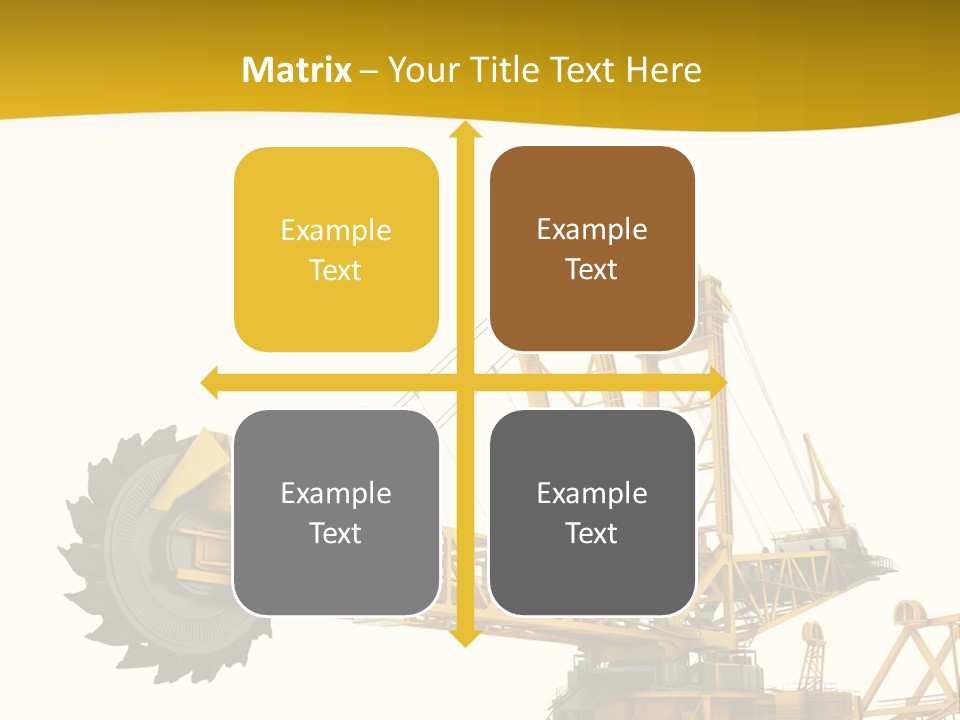 Matrix – Your Title Text Here

Example Text

Example Text

Example Text

Example Text